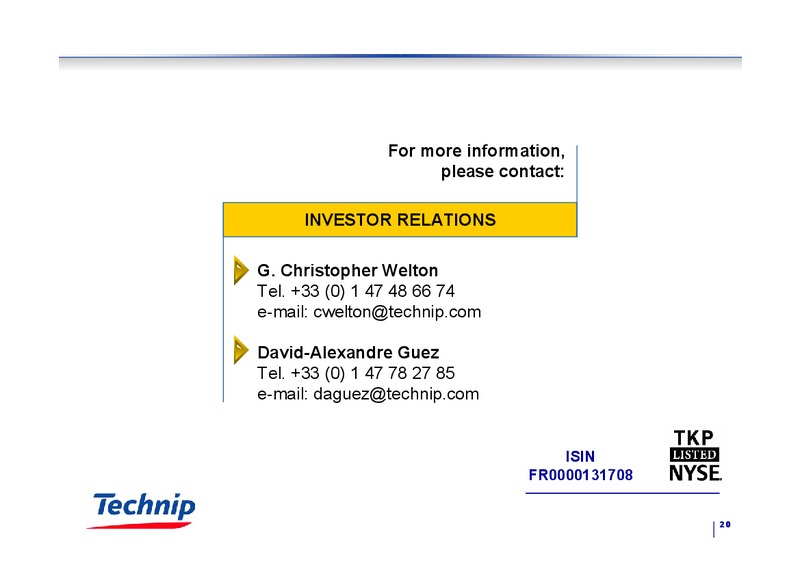 For more information, please contact:

INVESTOR RELATIONS

G. Christopher Welton
Tel. +33 (0) 1 47 48 66 74
e-mail: cwelton@technip.com

David-Alexandre Guez
Tel. +33 (0) 1 47 78 27 85
e-mail: daguez@technip.com

ISIN
FR0000131708

TKP
LISTED
NYSE

Technip

20